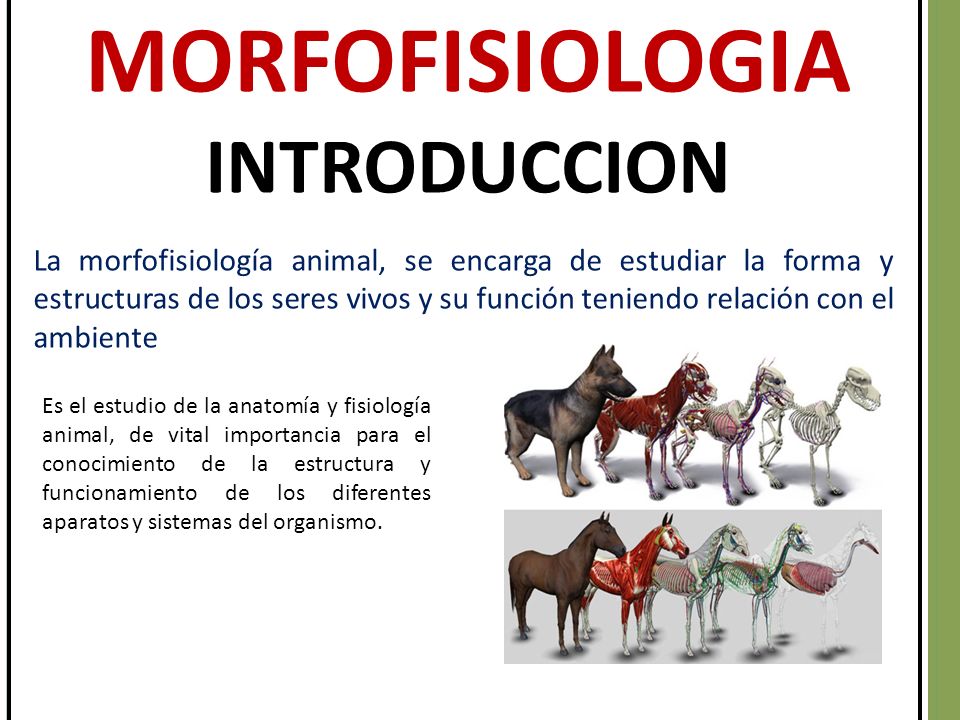 MORFOFISIOLOGIA
INTRODUCCION

La morfofisiología animal, se encarga de estudiar la forma y estructuras de los seres vivos y su función teniendo relación con el ambiente

Es el estudio de la anatomía y fisiología animal, de vital importancia para el conocimiento de la estructura y funcionamiento de los diferentes aparatos y sistemas del organismo.